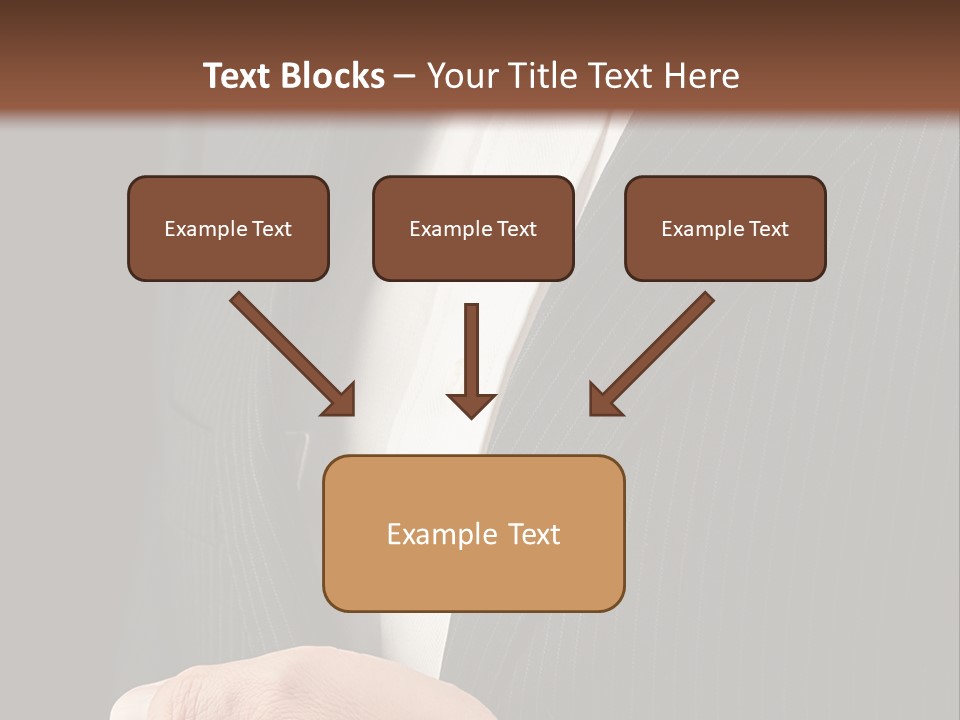 Text Blocks – Your Title Text Here

Example Text

Example Text

Example Text

Example Text